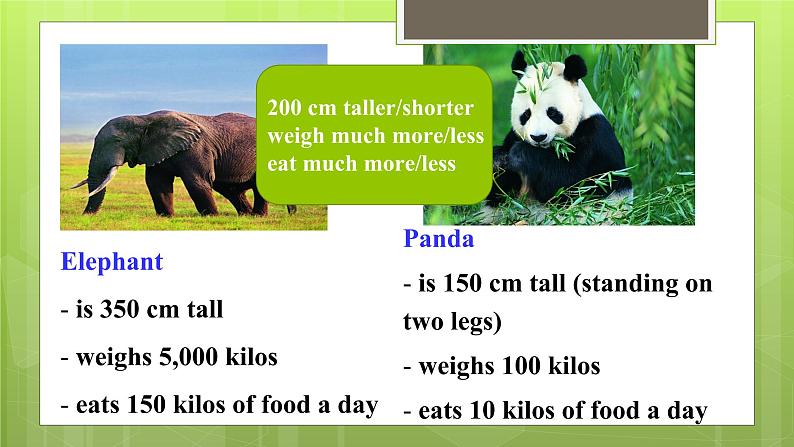 200 cm taller/shorter
weigh much more/less
eat much more/less

Elephant

- is 350 cm tall

- weighs 5,000 kilos

- eats 150 kilos of food a day

Panda

- is 150 cm tall (standing on two legs)

- weighs 100 kilos

- eats 10 kilos of food a day